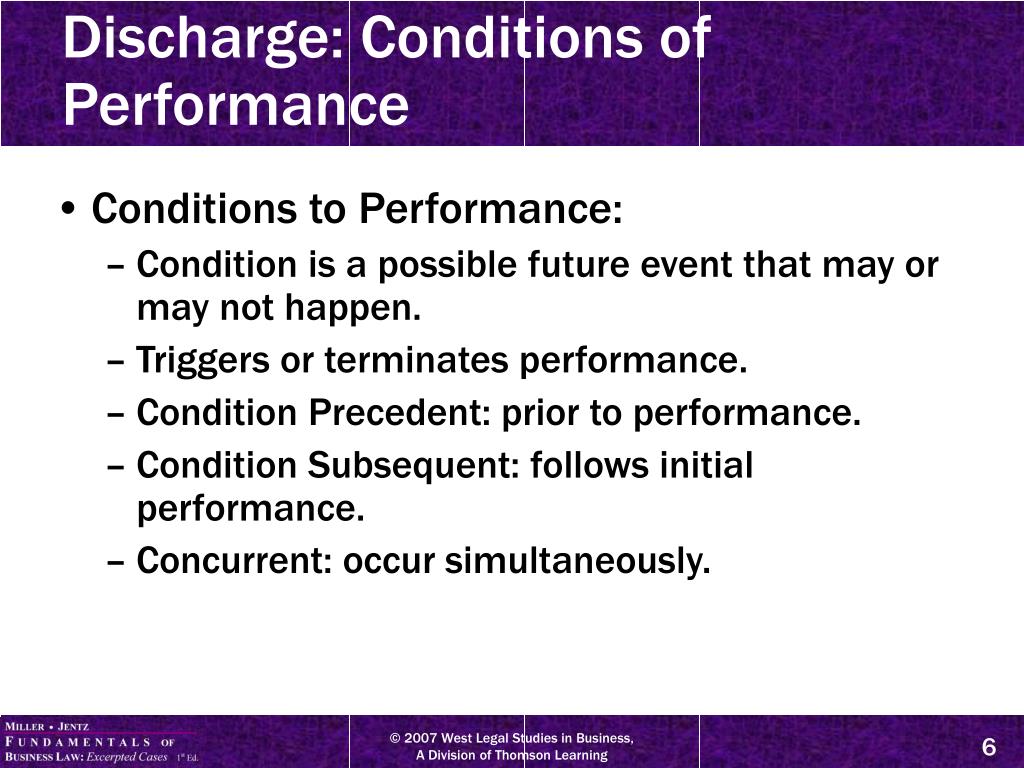 Discharge: Conditions of Performance

• Conditions to Performance:
– Condition is a possible future event that may or may not happen.
– Triggers or terminates performance.
– Condition Precedent: prior to performance.
– Condition Subsequent: follows initial performance.
– Concurrent: occur simultaneously.

MILLER • JENTZ
FUNDAMENTALS OF
BUSINESS LAW: Excerpted Cases 1st Ed.

© 2007 West Legal Studies in Business, A Division of Thomson Learning

6